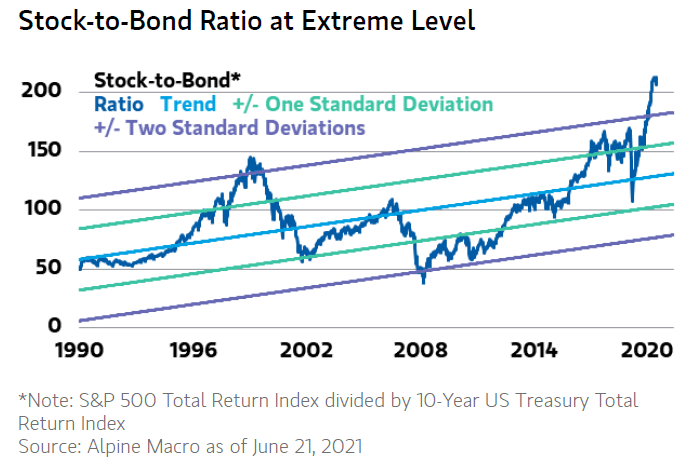 Stock-to-Bond Ratio at Extreme Level

Stock-to-Bond*
Ratio Trend +/- One Standard Deviation
+/- Two Standard Deviations

200
150
100
50
0

1990 1996 2002 2008 2014 2020

*Note: S&P 500 Total Return Index divided by 10-Year US Treasury Total Return Index
Source: Alpine Macro as of June 21, 2021